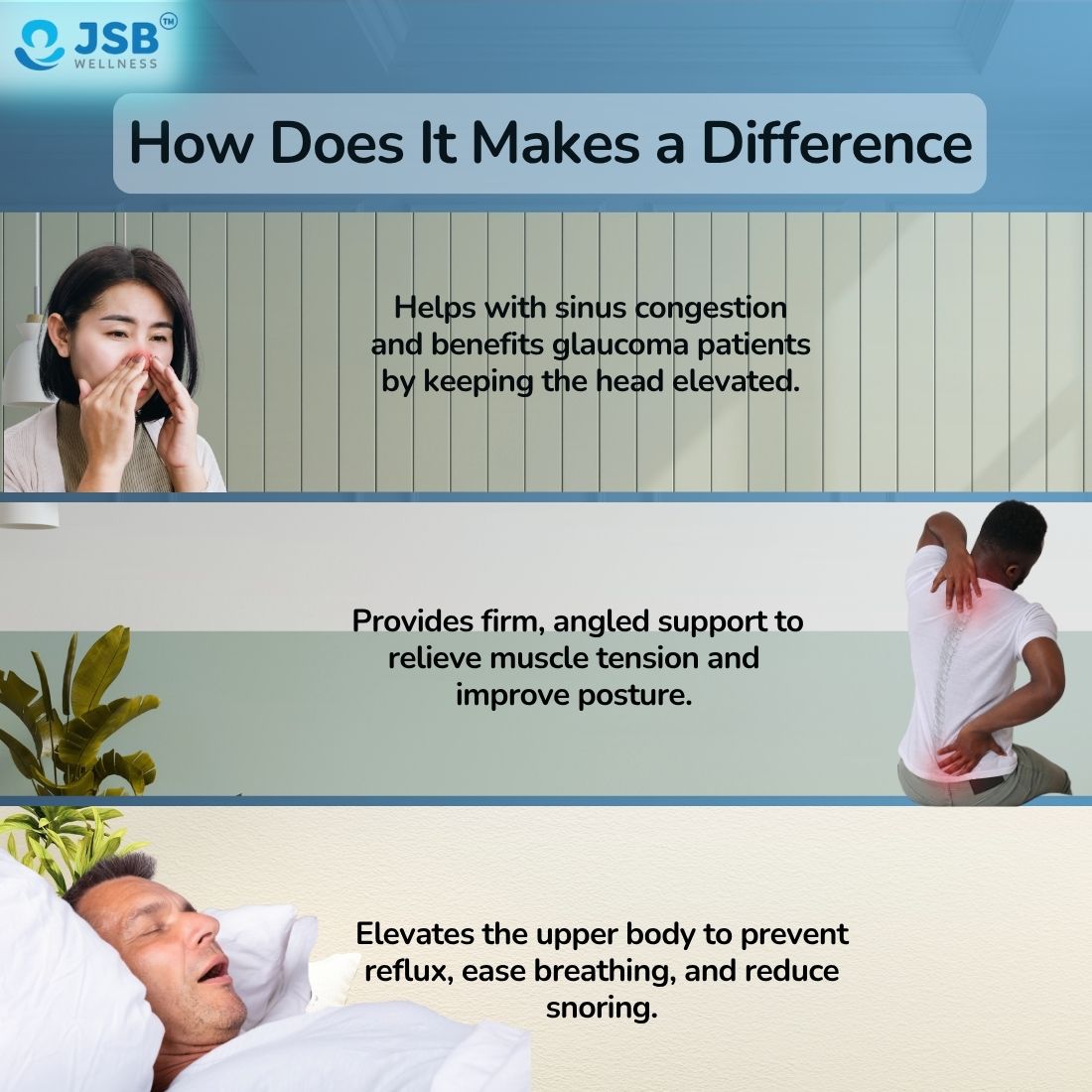 JSB™
WELLNESS

How Does It Makes a Difference

Helps with sinus congestion and benefits glaucoma patients by keeping the head elevated.

Provides firm, angled support to relieve muscle tension and improve posture.

Elevates the upper body to prevent reflux, ease breathing, and reduce snoring.